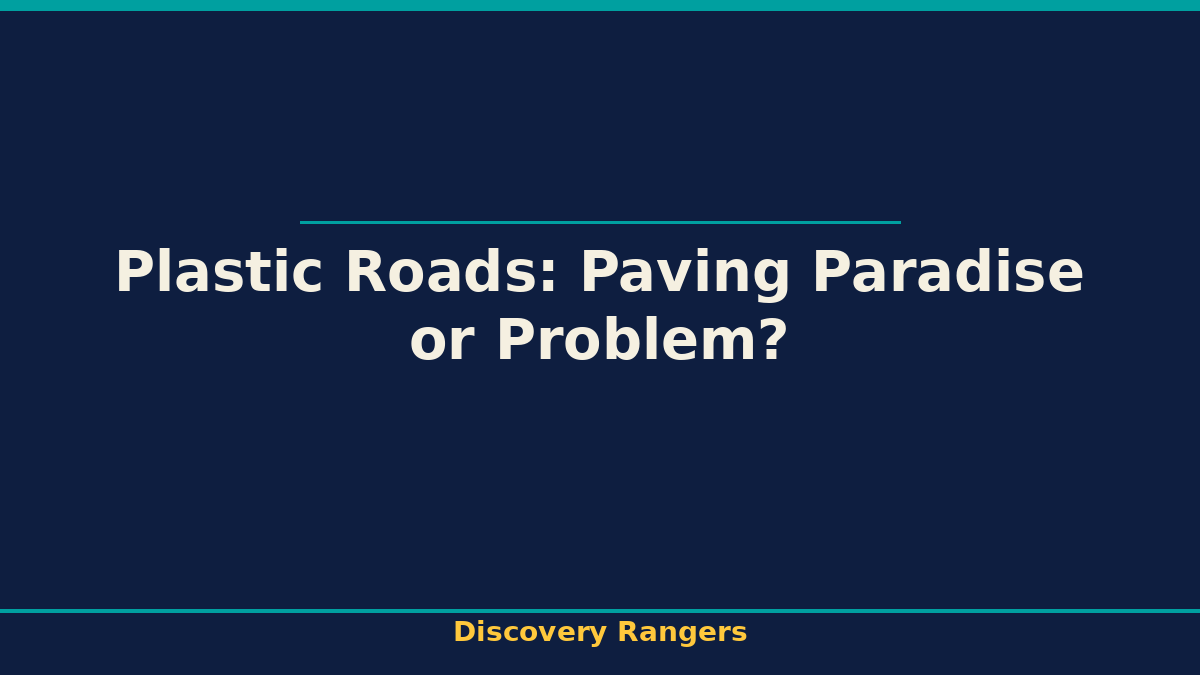 Plastic Roads: Paving Paradise or Problem?

Discovery Rangers